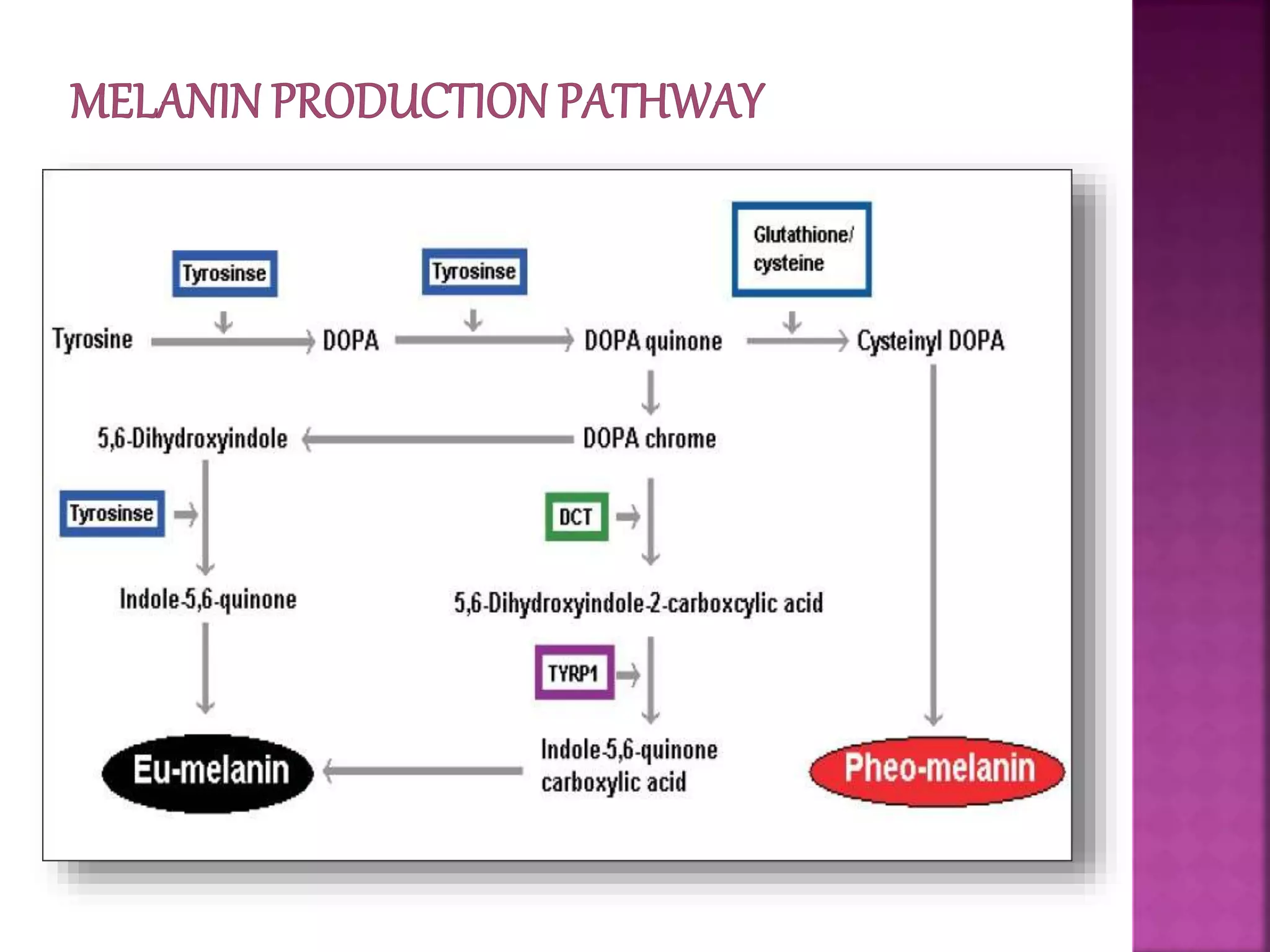 MELANIN PRODUCTION PATHWAY

Tyrosinse

Tyrosinse

Glutathione/ cysteine

Tyrosine

DOPA

DOPA quinone

Cysteinyl DOPA

5,6-Dihydroxyindole

DOPA chrome

Tyrosinse

DCT

Indole-5,6-quinone

5,6-Dihydroxyindole-2-carboxcylic acid

TYRP1

Eu-melanin

Indole-5,6-quinone carboxylic acid

Pheo-melanin